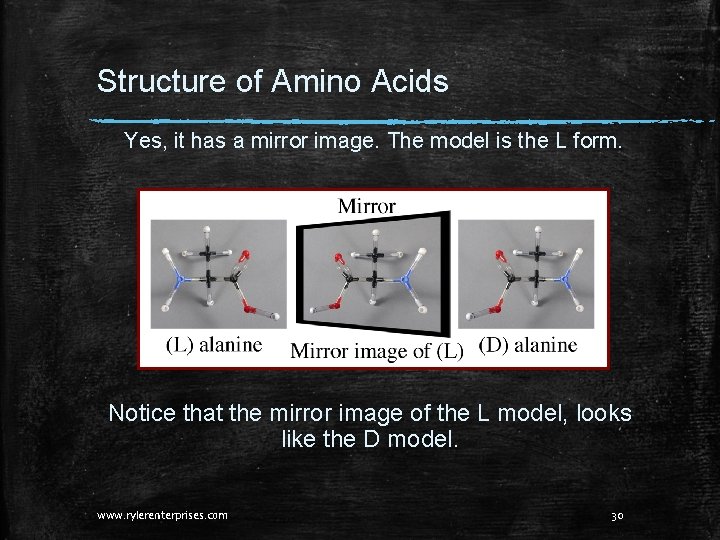 Structure of Amino Acids

Yes, it has a mirror image. The model is the L form.

Mirror

(L) alanine

Mirror image of (L)

(D) alanine

Notice that the mirror image of the L model, looks like the D model.

www.rylerenterprises.com

30